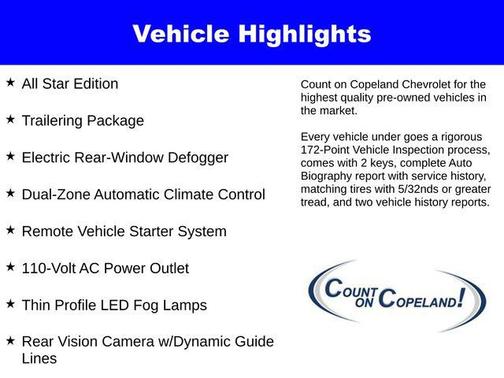 Vehicle Highlights

★ All Star Edition

★ Trailering Package

★ Electric Rear-Window Defogger

★ Dual-Zone Automatic Climate Control

★ Remote Vehicle Starter System

★ 110-Volt AC Power Outlet

★ Thin Profile LED Fog Lamps

★ Rear Vision Camera w/Dynamic Guide Lines

Count on Copeland Chevrolet for the highest quality pre-owned vehicles in the market.

Every vehicle under goes a rigorous 172-Point Vehicle Inspection process, comes with 2 keys, complete Auto Biography report with service history, matching tires with 5/32nds or greater tread, and two vehicle history reports.

COUNT ON COPELAND!